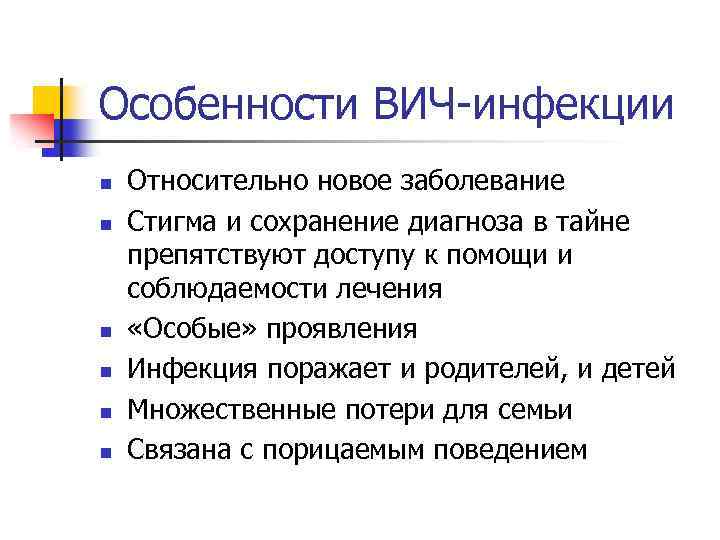 Особенности ВИЧ-инфекции

- Относительно новое заболевание
- Стигма и сохранение диагноза в тайне препятствуют доступу к помощи и соблюдаемости лечения
- «Особые» проявления
- Инфекция поражает и родителей, и детей
- Множественные потери для семьи
- Связана с порицаемым поведением